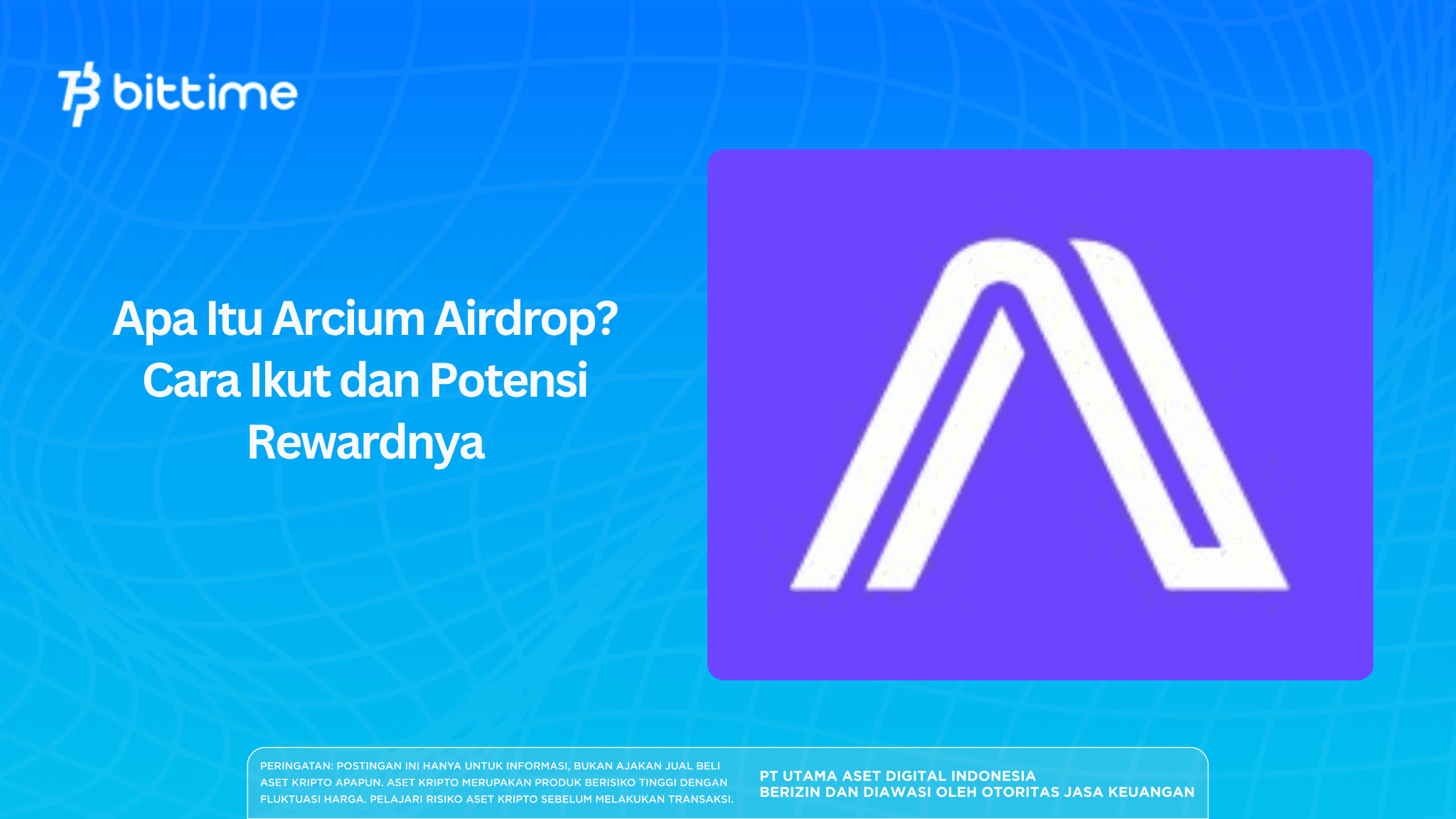 bittime

Apa Itu Arcium Airdrop? Cara Ikut dan Potensi Rewardnya

PERINGATAN: POSTINGAN INI HANYA UNTUK INFORMASI, BUKAN AJAKAN JUAL BELI ASET KRIPTO APAPUN. ASET KRIPTO MERUPAKAN PRODUK BERISIKO TINGGI DENGAN FLUKTUASI HARGA. PELAJARI RISIKO ASET KRIPTO SEBELUM MELAKUKAN TRANSAKSI.

PT UTAMA ASET DIGITAL INDONESIA
BERIZIN DAN DIAWASI OLEH OTORITAS JASA KEUANGAN